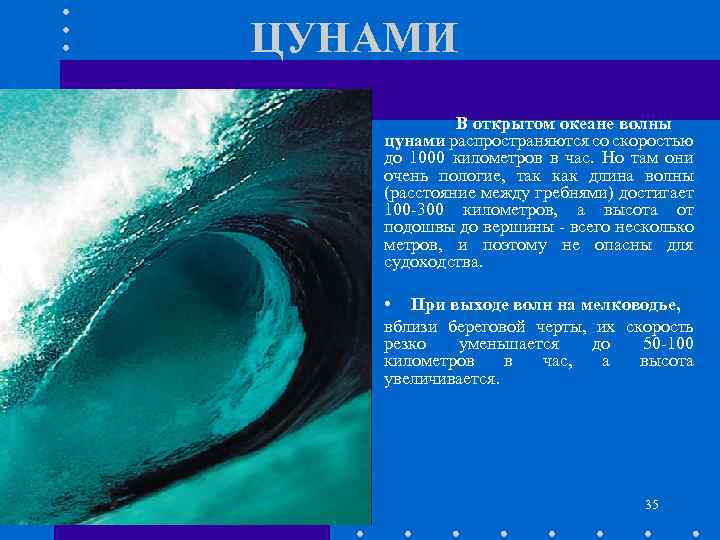 ЦУНАМИ

В открытом океане волны цунами распространяются со скоростью до 1000 километров в час. Но там они очень пологие, так как длина волны (расстояние между гребнями) достигает 100-300 километров, а высота от подошвы до вершины - всего несколько метров, и поэтому не опасны для судоходства.

• При выходе волн на мелководье, вблизи береговой черты, их скорость резко уменьшается до 50-100 километров в час, а высота увеличивается.

35